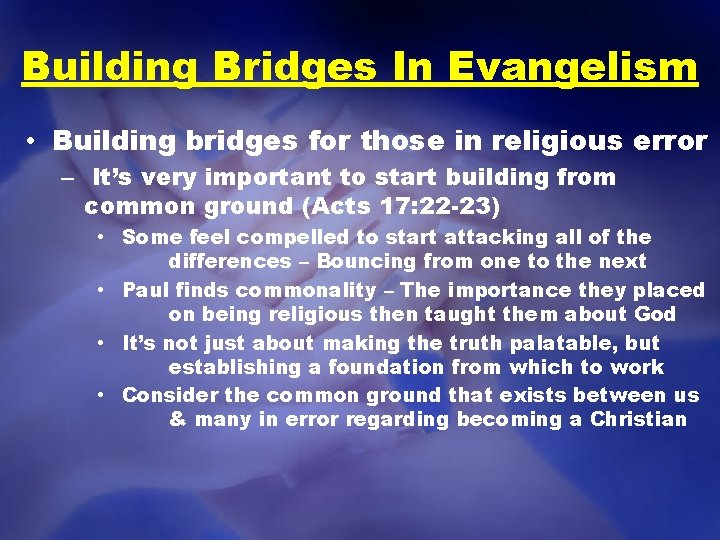 Building Bridges In Evangelism

• Building bridges for those in religious error

– It's very important to start building from common ground (Acts 17:22-23)

• Some feel compelled to start attacking all of the differences – Bouncing from one to the next

• Paul finds commonality – The importance they placed on being religious then taught them about God

• It's not just about making the truth palatable, but establishing a foundation from which to work

• Consider the common ground that exists between us & many in error regarding becoming a Christian